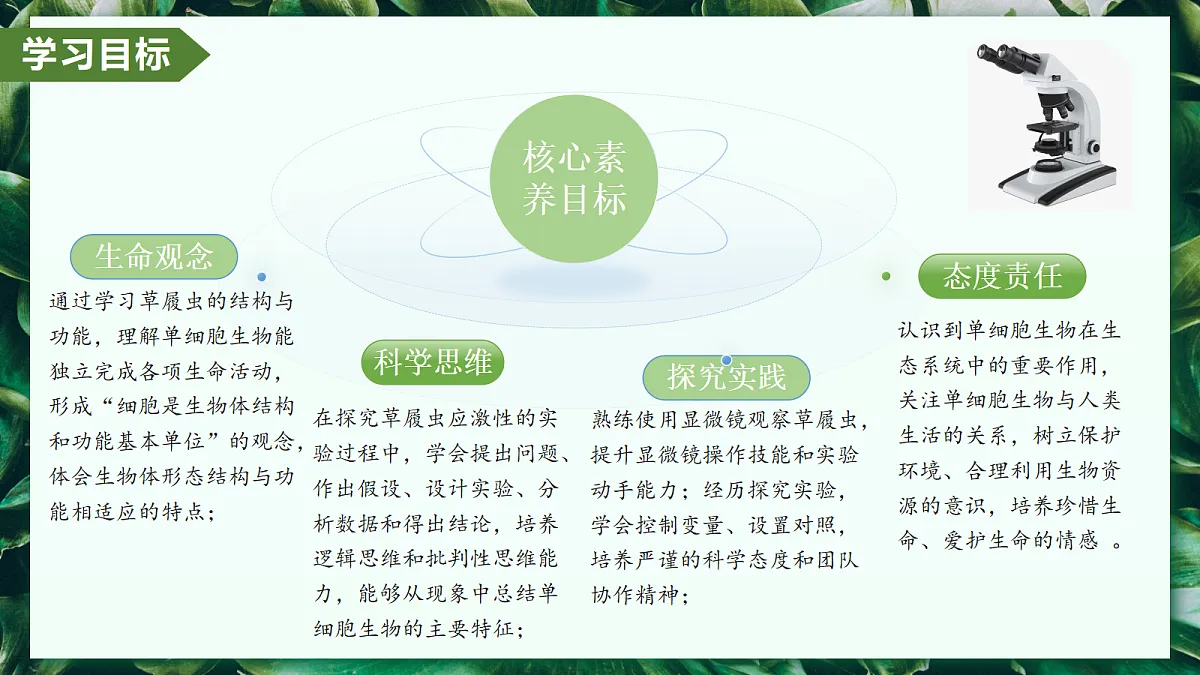 学习目标

核心素养目标

生命观念

通过学习草履虫的结构与功能，理解单细胞生物能独立完成各项生命活动，形成“细胞是生物体结构和功能基本单位”的观念，体会生物体形态结构与功能相适应的特点；

科学思维

在探究草履虫应激性的实验过程中，学会提出问题、作出假设、设计实验、分析数据和得出结论，培养逻辑思维和批判性思维能力，能够从现象中总结单细胞生物的主要特征；

探究实践

熟练使用显微镜观察草履虫，提升显微镜操作技能和实验动手能力；经历探究实验，学会控制变量、设置对照，培养严谨的科学态度和团队协作精神；

态度责任

认识到单细胞生物在生态系统中的重要作用，关注单细胞生物与人类生活的关系，树立保护环境、合理利用生物资源的意识，培养珍惜生命、爱护生命的情感 。